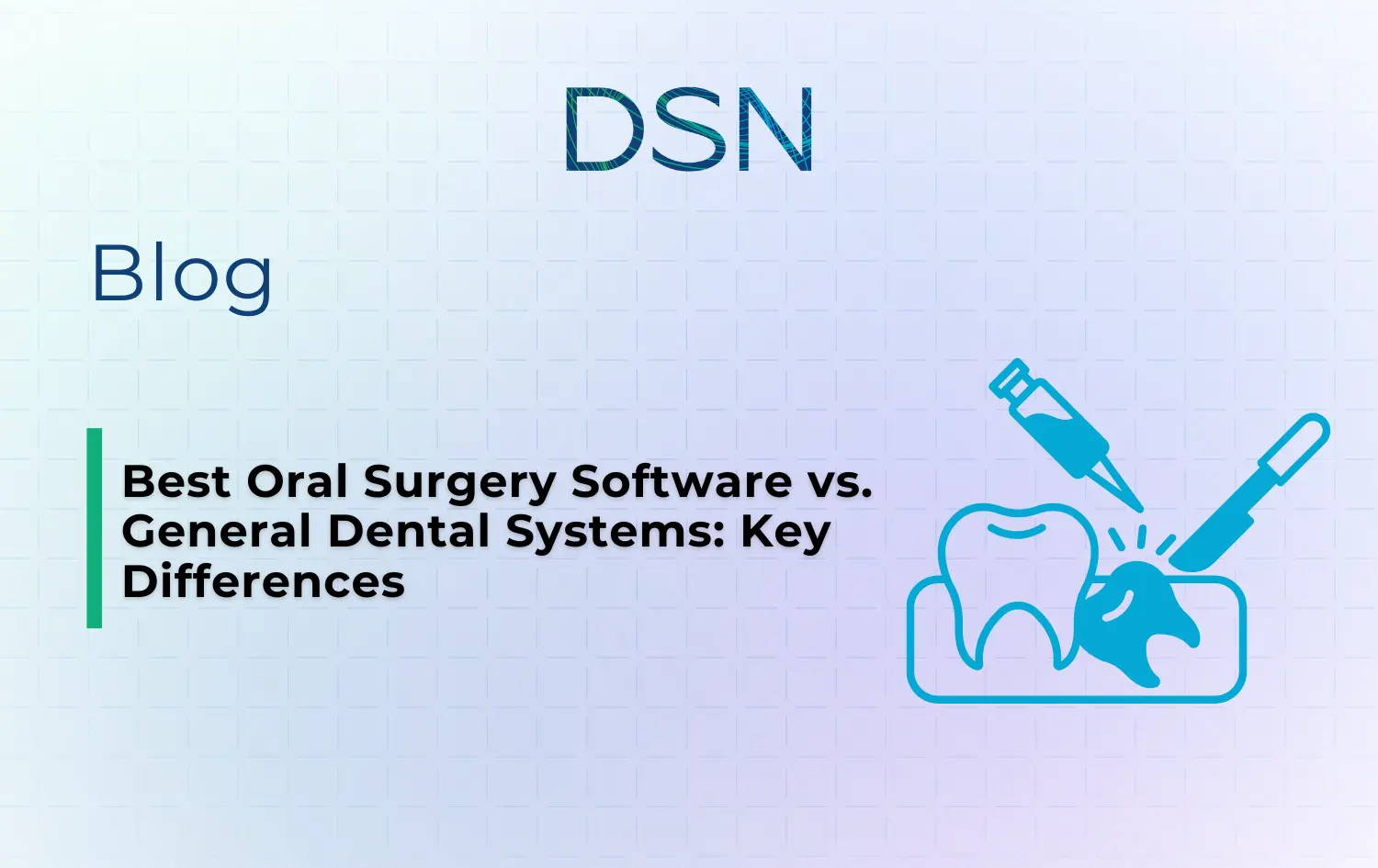 DSN

Blog

Best Oral Surgery Software vs. General Dental Systems: Key Differences